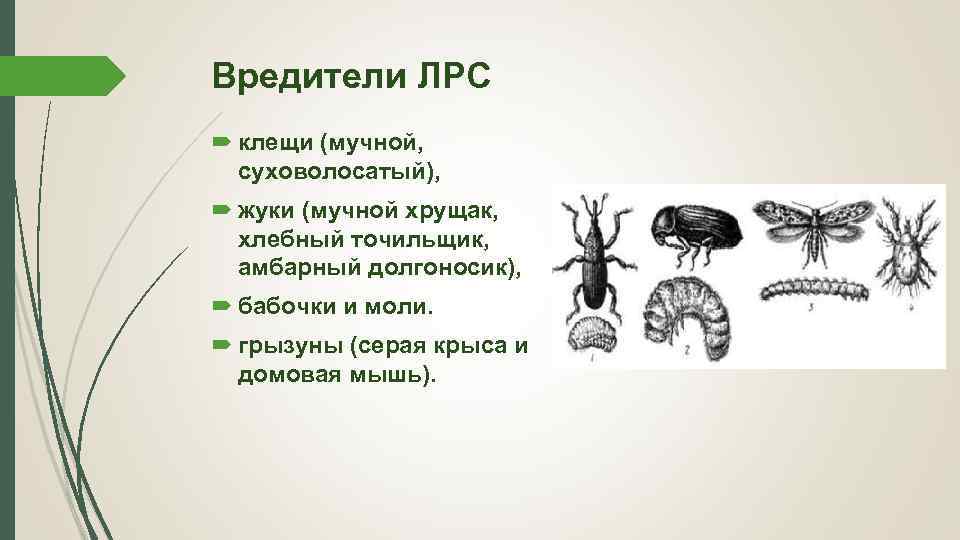 Вредители ЛРС

клещи (мучной, суховолосатый),

жуки (мучной хрущак, хлебный точильщик, амбарный долгоносик),

бабочки и моли.

грызуны (серая крыса и домовая мышь).

1 2 3 4